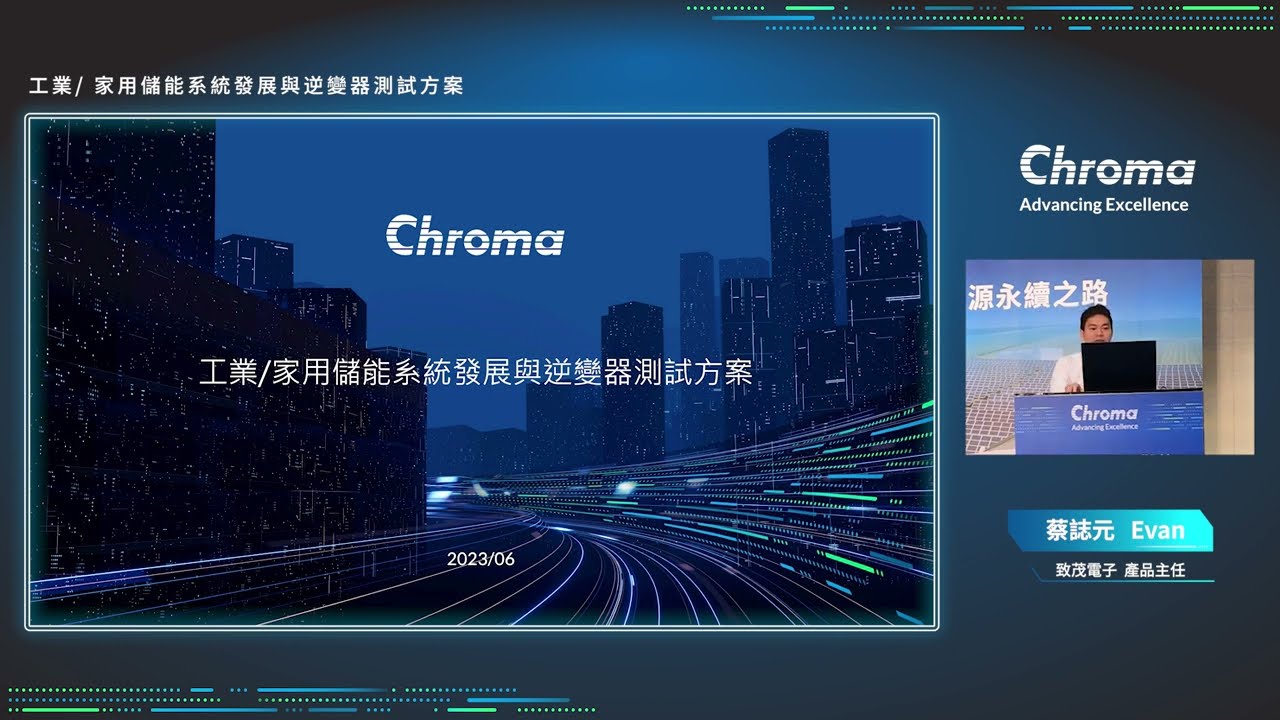 工業/ 家用儲能系統發展與逆變器測試方案

Chroma

工業/家用儲能系統發展與逆變器測試方案

2023/06

Chroma
Advancing Excellence

源永續之路

Chroma
Advancing Excellence

蔡誌元 Evan
致茂電子 產品主任